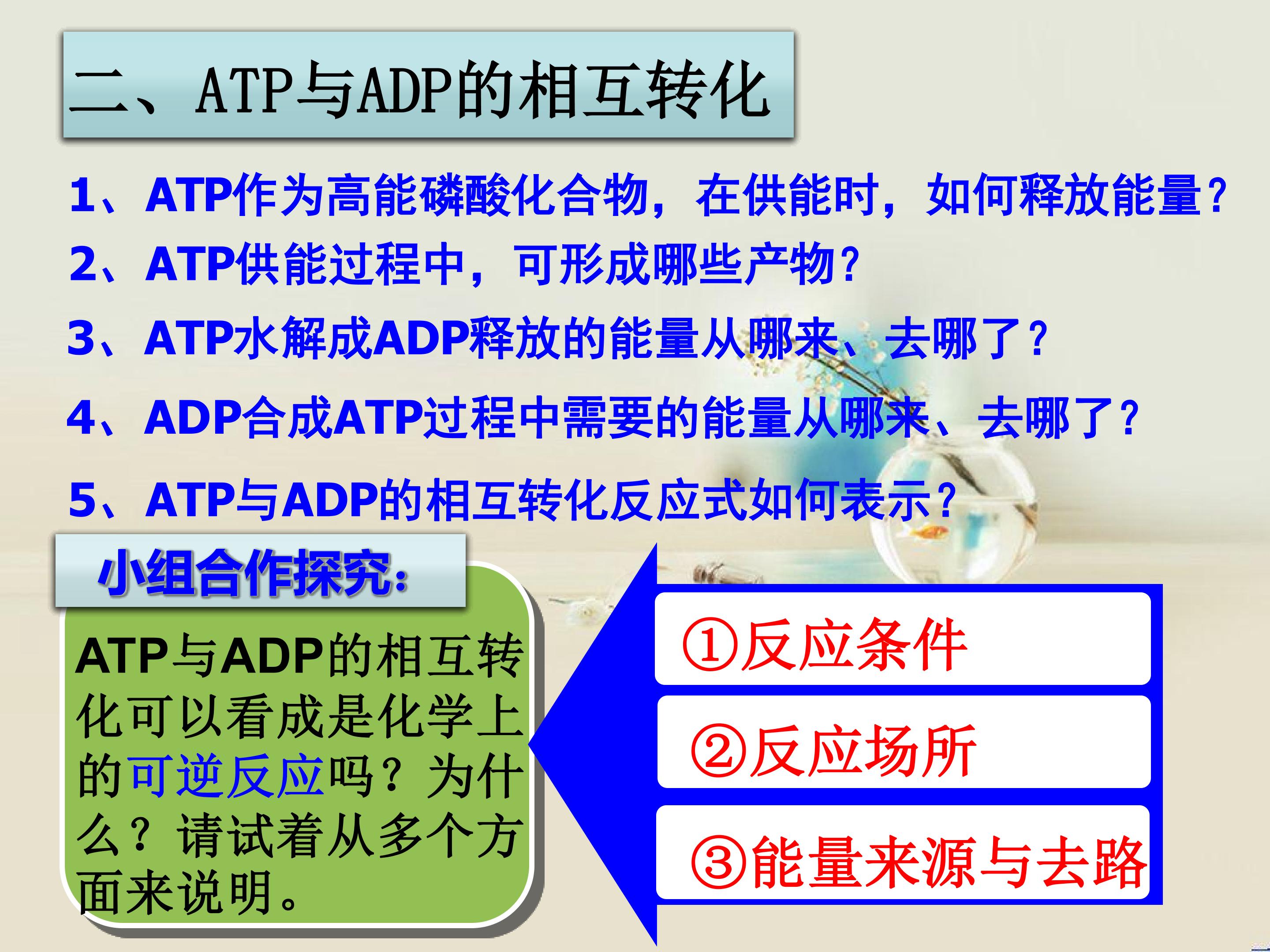 二、ATP与ADP的相互转化

1、ATP作为高能磷酸化合物，在供能时，如何释放能量？

2、ATP供能过程中，可形成哪些产物？

3、ATP水解成ADP释放的能量从哪来、去哪了？

4、ADP合成ATP过程中需要的能量从哪来、去哪了？

5、ATP与ADP的相互转化反应式如何表示？

小组合作探究:

ATP与ADP的相互转化可以看成是化学上的可逆反应吗？为什么？请试着从多个方面来说明。

①反应条件

②反应场所

③能量来源与去路